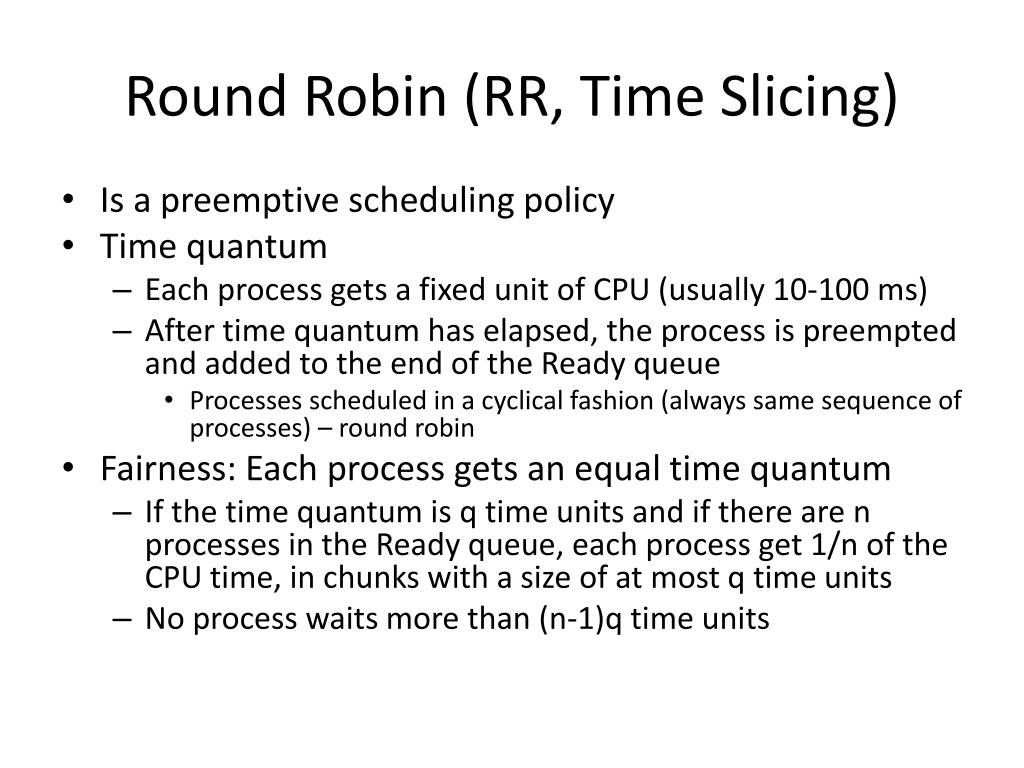 Round Robin (RR, Time Slicing)

• Is a preemptive scheduling policy
• Time quantum
– Each process gets a fixed unit of CPU (usually 10-100 ms)
– After time quantum has elapsed, the process is preempted and added to the end of the Ready queue
• Processes scheduled in a cyclical fashion (always same sequence of processes) – round robin
• Fairness: Each process gets an equal time quantum
– If the time quantum is q time units and if there are n processes in the Ready queue, each process get 1/n of the CPU time, in chunks with a size of at most q time units
– No process waits more than (n-1)q time units